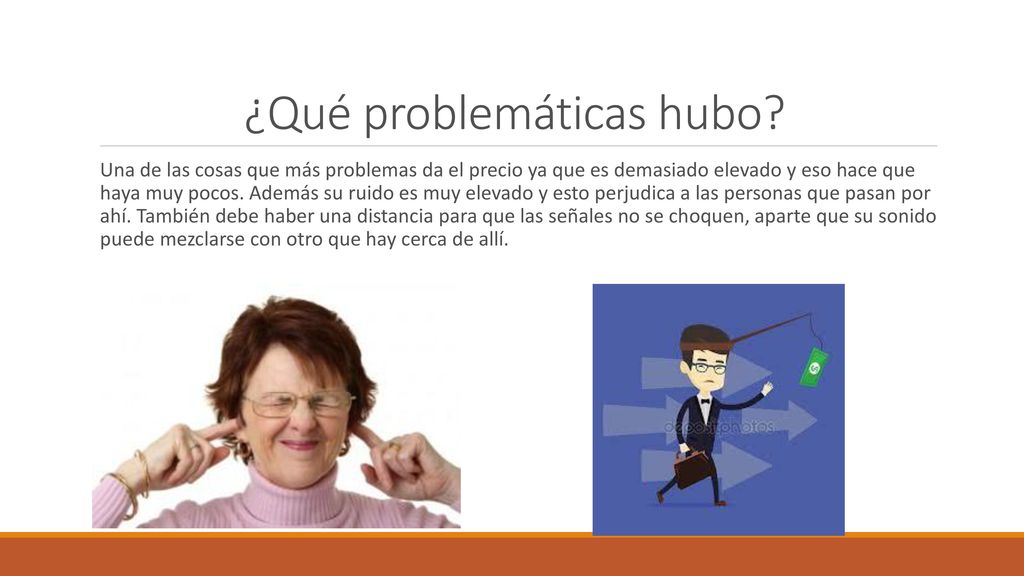 ¿Qué problemáticas hubo?

Una de las cosas que más problemas da el precio ya que es demasiado elevado y eso hace que haya muy pocos. Además su ruido es muy elevado y esto perjudica a las personas que pasan por ahí. También debe haber una distancia para que las señales no se choquen, aparte que su sonido puede mezclarse con otro que hay cerca de allí.

depositphotos